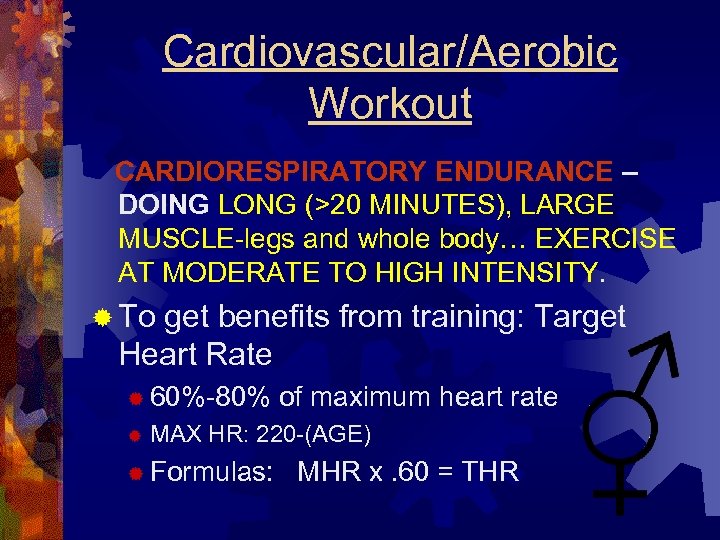 Cardiovascular/Aerobic Workout

CARDIORESPIRATORY ENDURANCE – DOING LONG (>20 MINUTES), LARGE MUSCLE-legs and whole body… EXERCISE AT MODERATE TO HIGH INTENSITY.

To get benefits from training: Target Heart Rate

60%-80% of maximum heart rate

MAX HR: 220-(AGE)

Formulas: MHR x .60 = THR